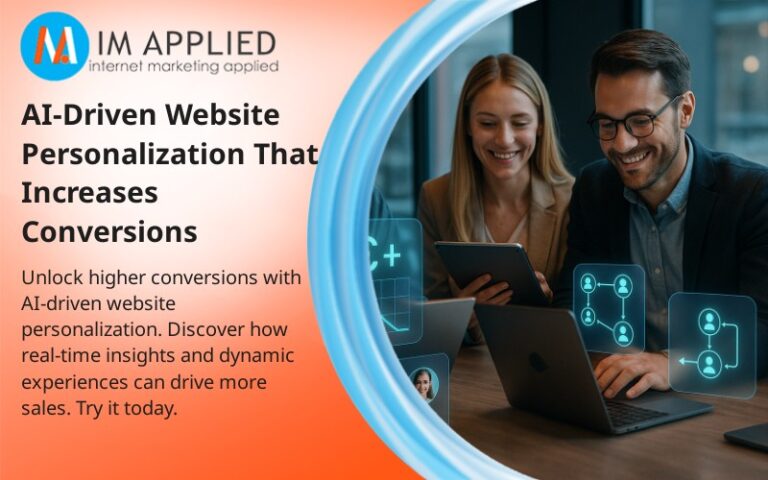 IM APPLIED
internet marketing applied

AI-Driven Website Personalization That Increases Conversions

Unlock higher conversions with AI-driven website personalization. Discover how real-time insights and dynamic experiences can drive more sales. Try it today.

C+